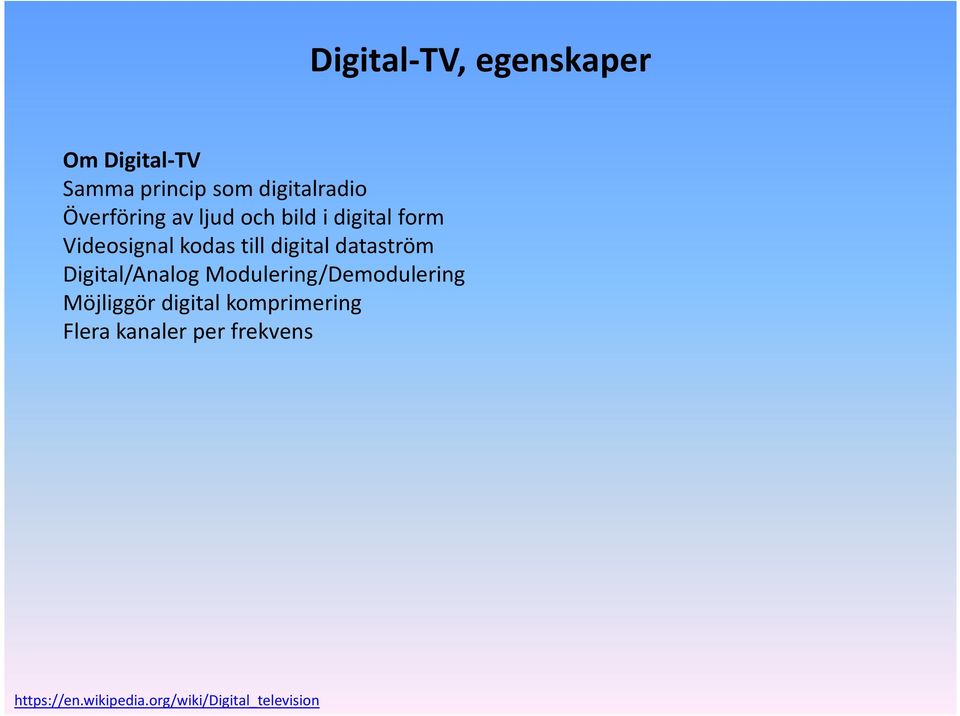 Digital-TV, egenskaper

Om Digital-TV
Samma princip som digitalradio
Överföring av ljud och bild i digital form
Videosignal kodas till digital dataström
Digital/Analog Modulering/Demodulering
Möjliggör digital komprimering
Flera kanaler per frekvens

https://en.wikipedia.org/wiki/Digital_television